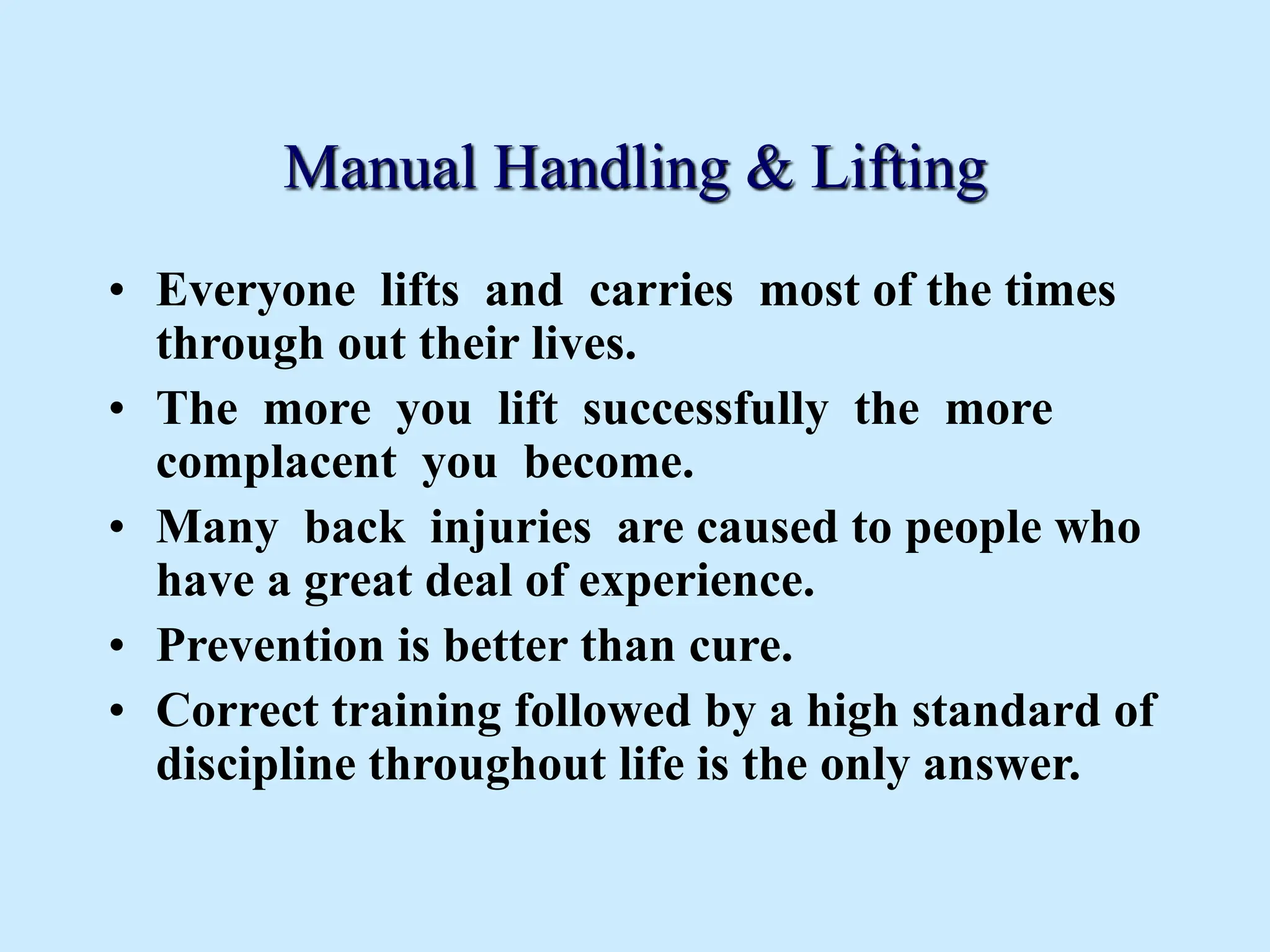 Manual Handling & Lifting

• Everyone lifts and carries most of the times through out their lives.

• The more you lift successfully the more complacent you become.

• Many back injuries are caused to people who have a great deal of experience.

• Prevention is better than cure.

• Correct training followed by a high standard of discipline throughout life is the only answer.